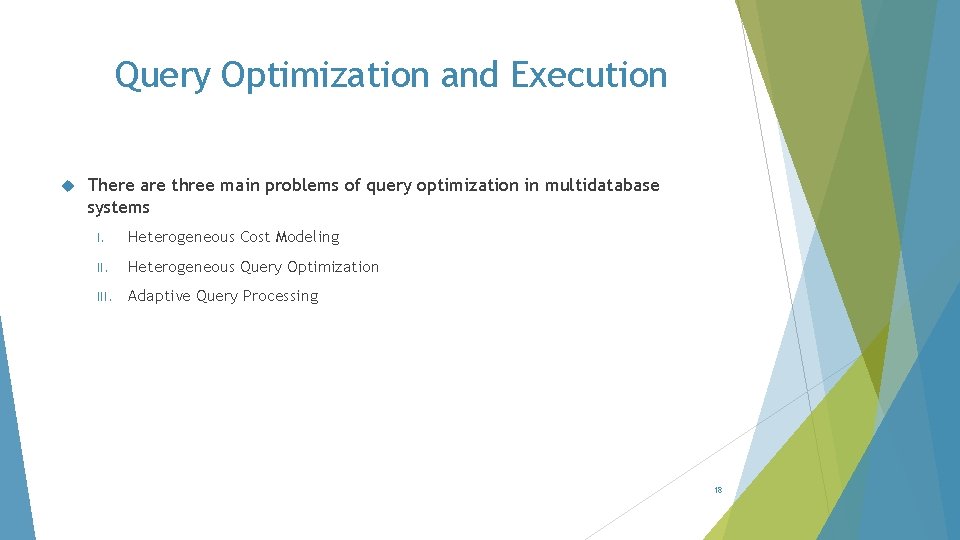 Query Optimization and Execution

There are three main problems of query optimization in multidatabase systems

I. Heterogeneous Cost Modeling

II. Heterogeneous Query Optimization

III. Adaptive Query Processing

18